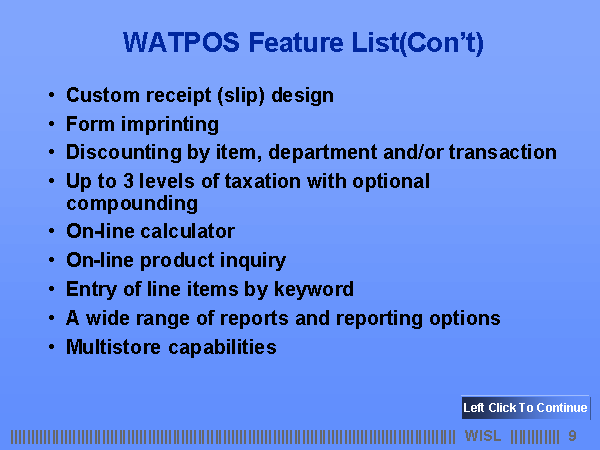 WATPOS Feature List(Con't)

• Custom receipt (slip) design
• Form imprinting
• Discounting by item, department and/or transaction
• Up to 3 levels of taxation with optional compounding
• On-line calculator
• On-line product inquiry
• Entry of line items by keyword
• A wide range of reports and reporting options
• Multistore capabilities

Left Click To Continue

WISL 9